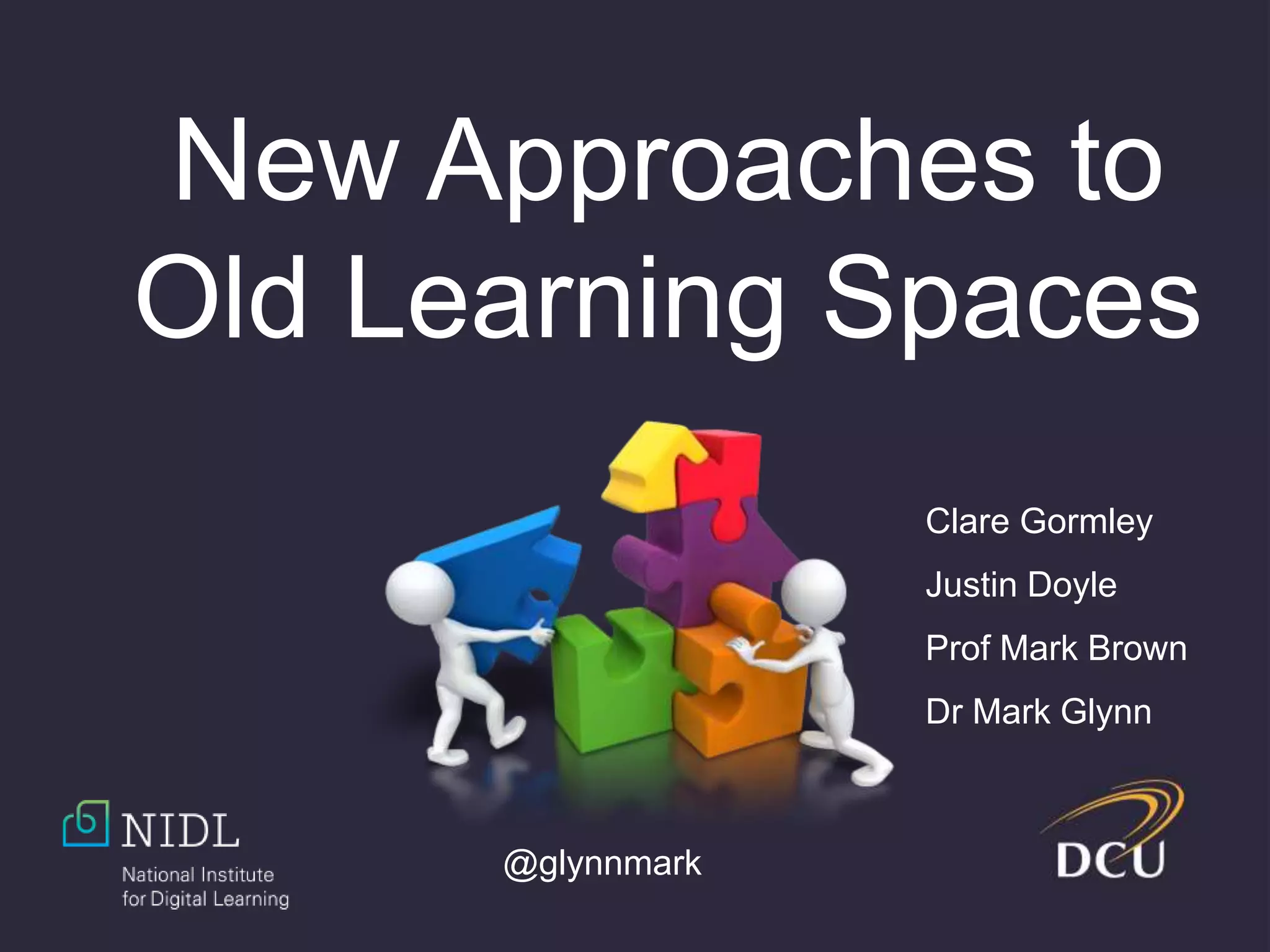 New Approaches to Old Learning Spaces

Clare Gormley

Justin Doyle

Prof Mark Brown

Dr Mark Glynn

NIDL
National Institute for Digital Learning

@glynnmark

DCU